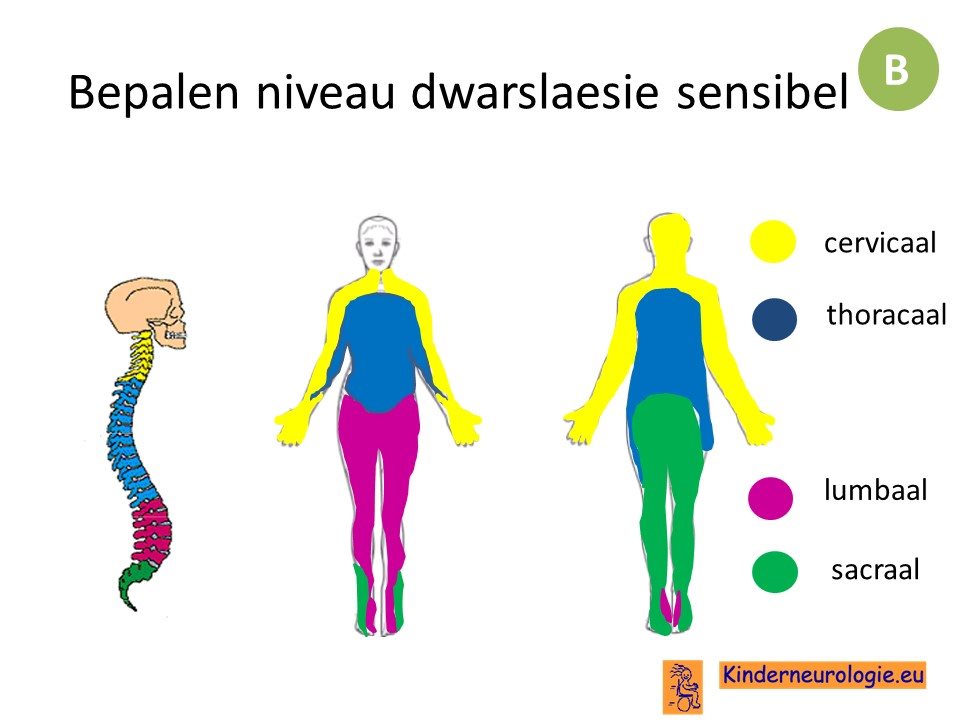 Bepalen niveau dwarslaesie sensibel

B

cervicaal

thoracaal

lumbaal

sacraal

Kinderneurologie.eu